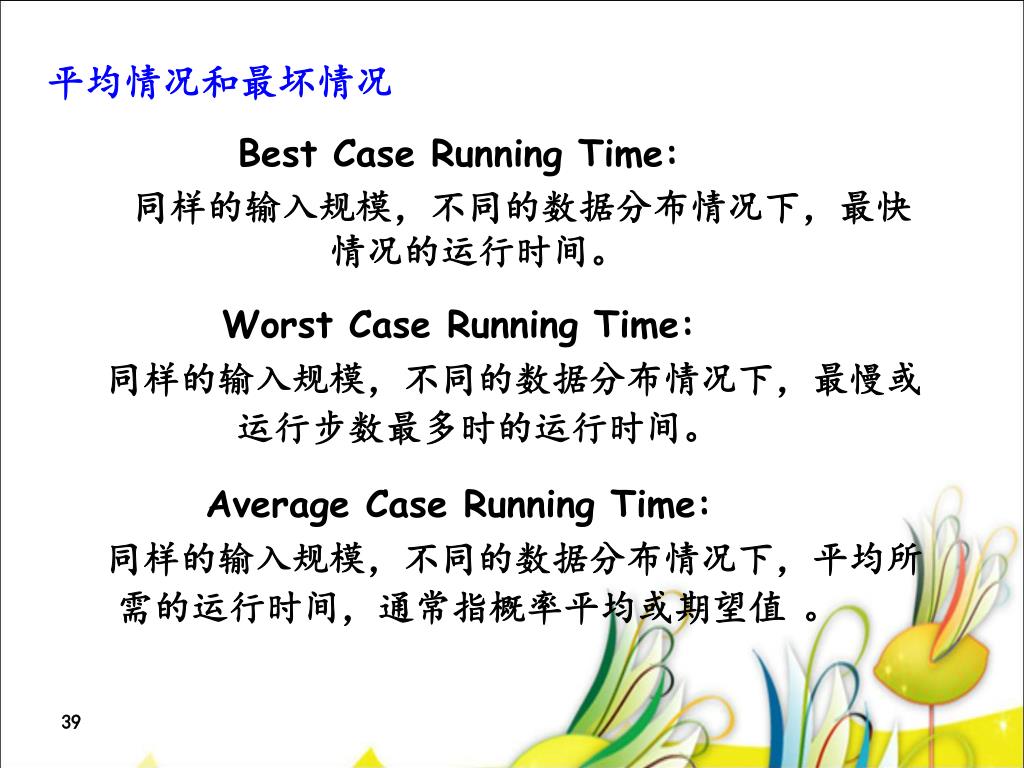 平均情况和最坏情况

Best Case Running Time:

同样的输入规模，不同的数据分布情况下，最快情况的运行时间。

Worst Case Running Time:

同样的输入规模，不同的数据分布情况下，最慢或运行步数最多时的运行时间。

Average Case Running Time:

同样的输入规模，不同的数据分布情况下，平均所需的运行时间，通常指概率平均或期望值 。

39